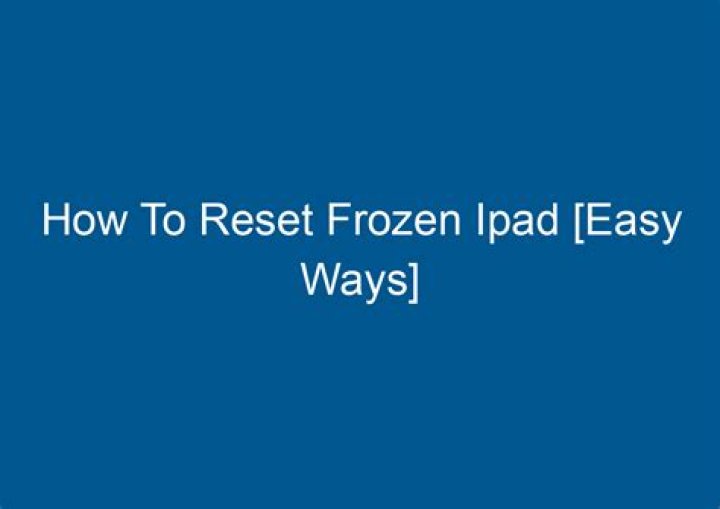 How To Reset Frozen Ipad [Easy Ways]